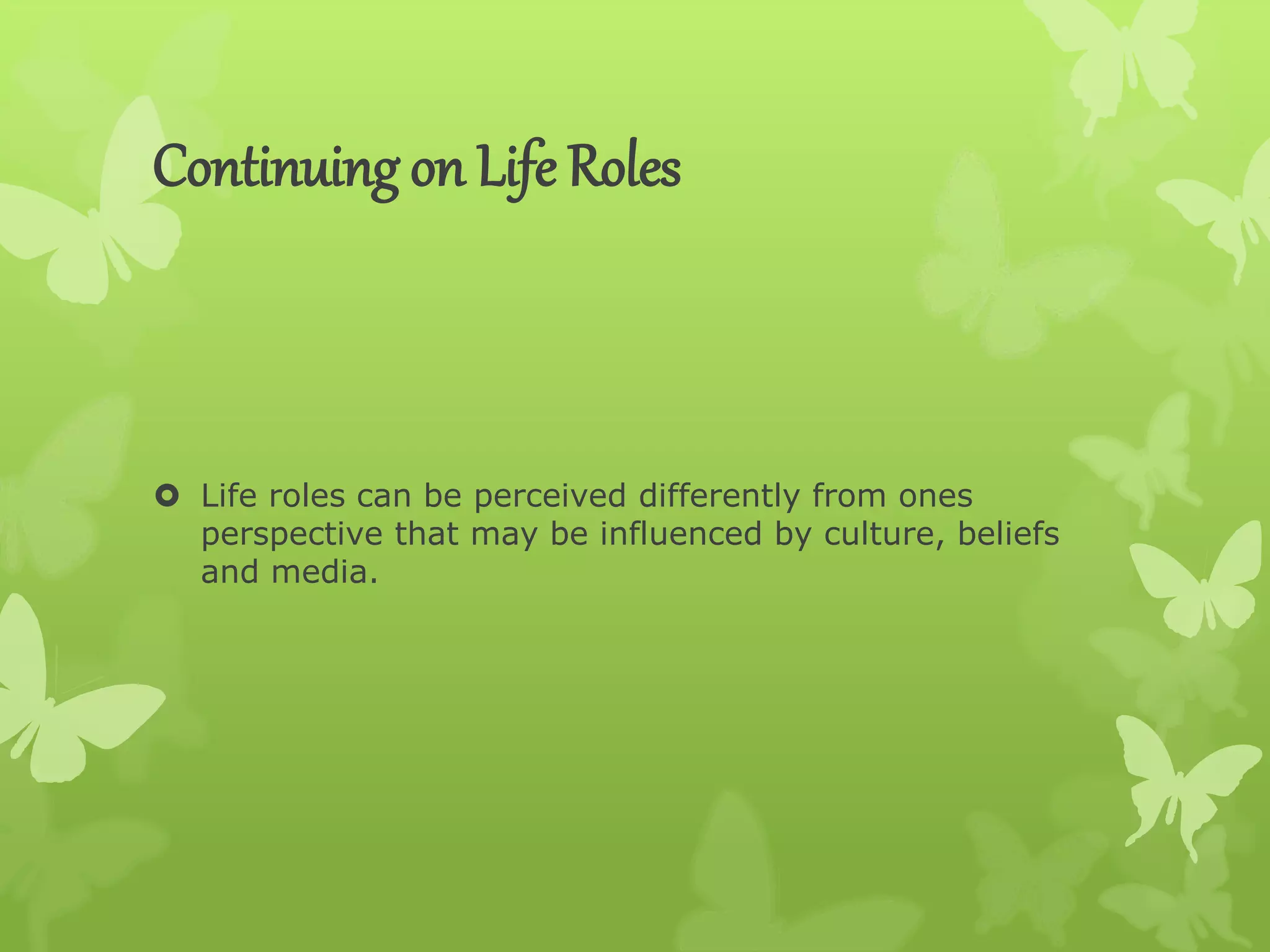 Continuing on Life Roles

Life roles can be perceived differently from ones perspective that may be influenced by culture, beliefs and media.